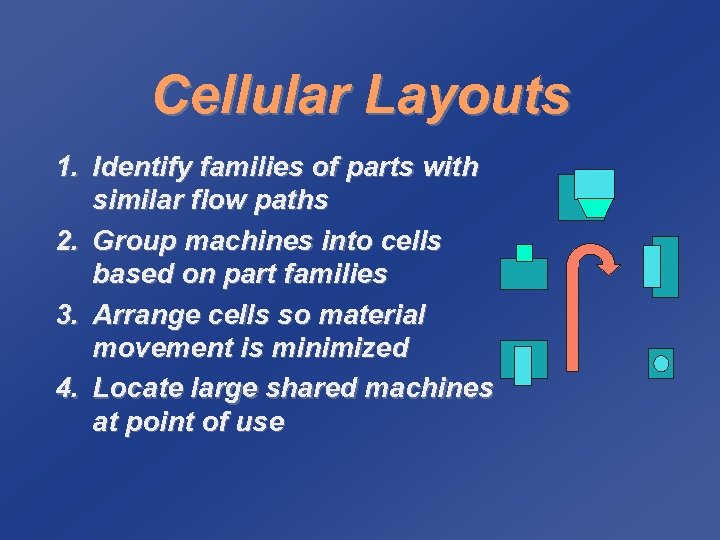 Cellular Layouts

1. Identify families of parts with similar flow paths
2. Group machines into cells based on part families
3. Arrange cells so material movement is minimized
4. Locate large shared machines at point of use